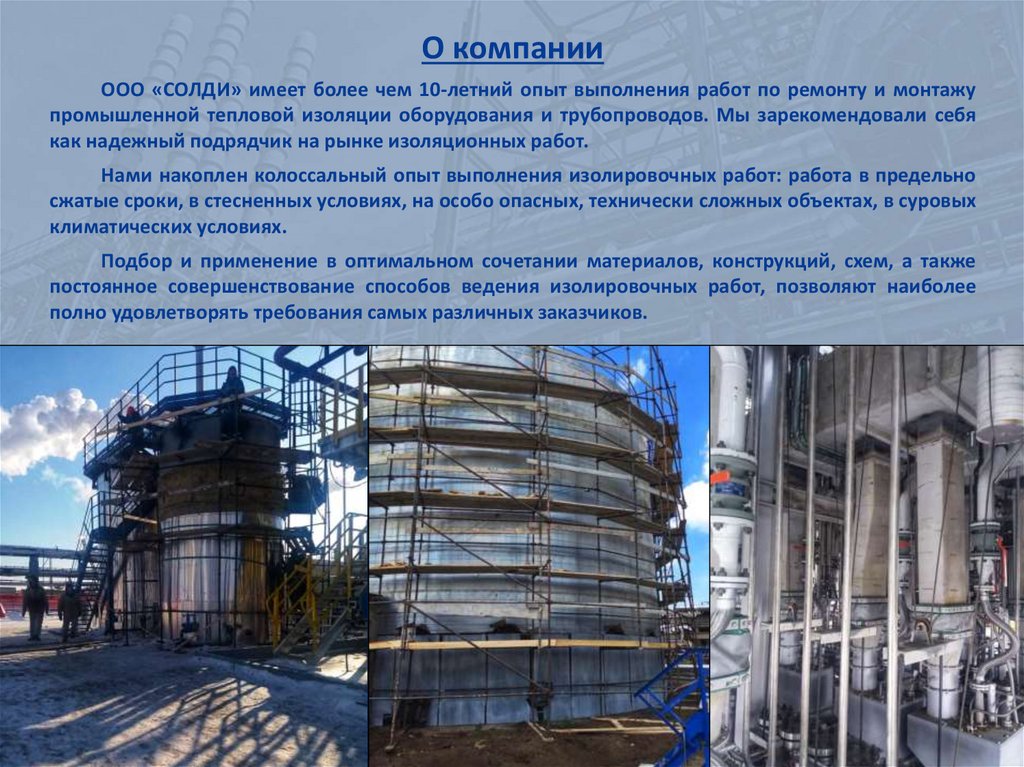 О компании

ООО «СОЛДИ» имеет более чем 10-летний опыт выполнения работ по ремонту и монтажу промышленной тепловой изоляции оборудования и трубопроводов. Мы зарекомендовали себя как надежный подрядчик на рынке изоляционных работ.

Нами накоплен колоссальный опыт выполнения изолировочных работ: работа в предельно сжатые сроки, в стесненных условиях, на особо опасных, технически сложных объектах, в суровых климатических условиях.

Подбор и применение в оптимальном сочетании материалов, конструкций, схем, а также постоянное совершенствование способов ведения изолировочных работ, позволяют наиболее полно удовлетворять требования самых различных заказчиков.